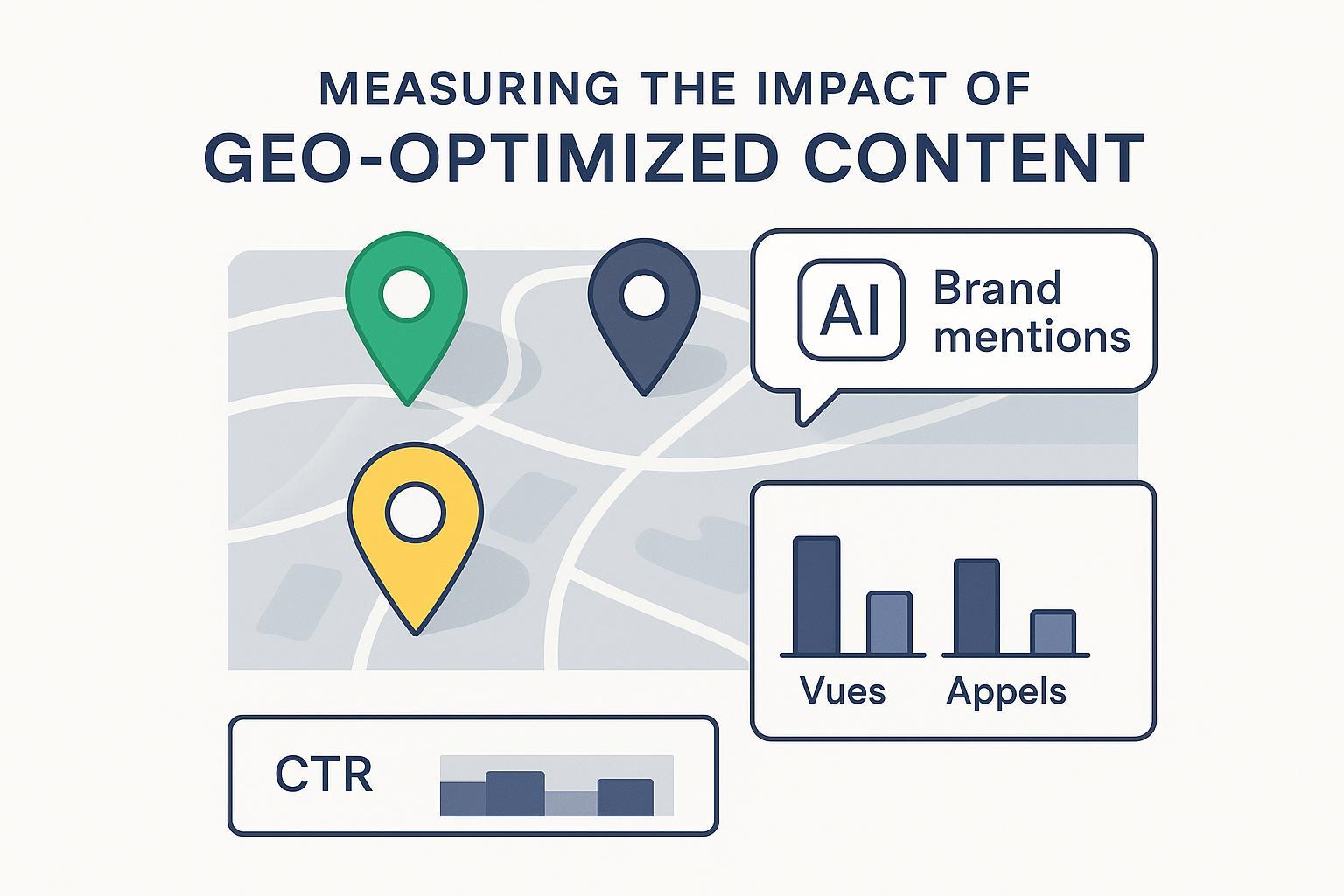 MEASURING THE IMPACT OF
GEO-OPTIMIZED CONTENT

AI Brand mentions

Vues Appels

CTR